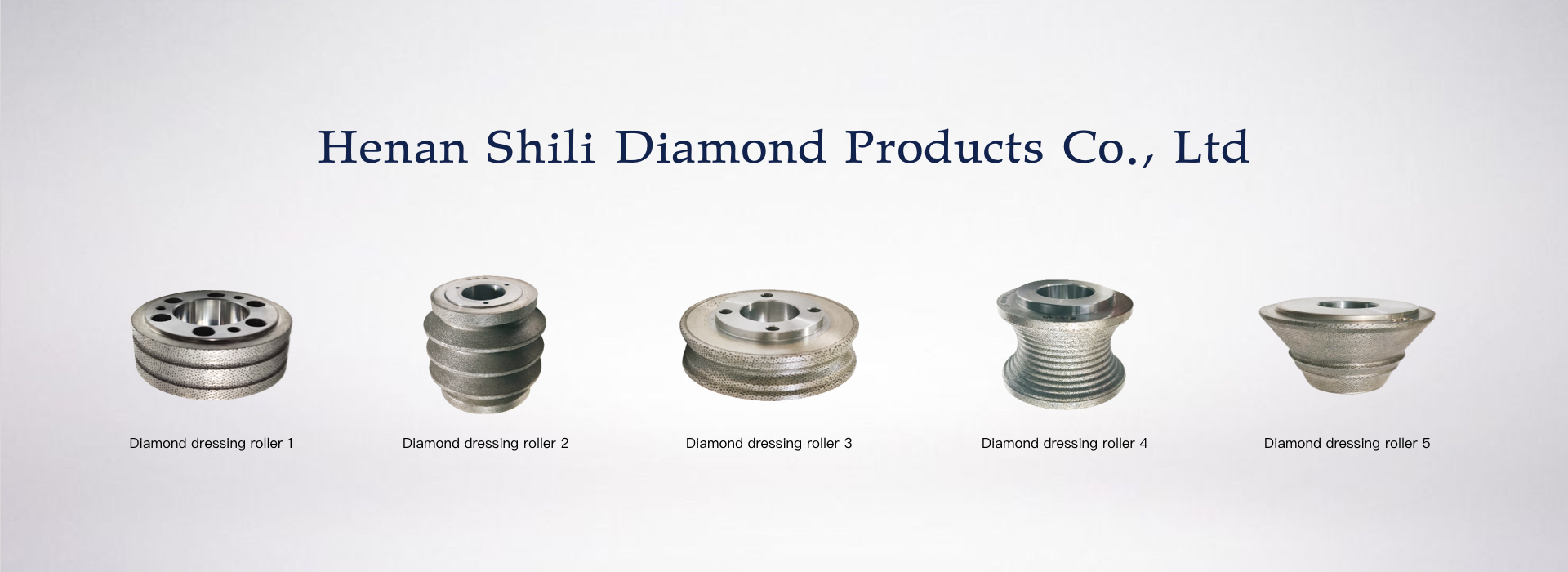 Henan Shili Diamond Products Co., Ltd

Diamond dressing roller 1

Diamond dressing roller 2

Diamond dressing roller 3

Diamond dressing roller 4

Diamond dressing roller 5